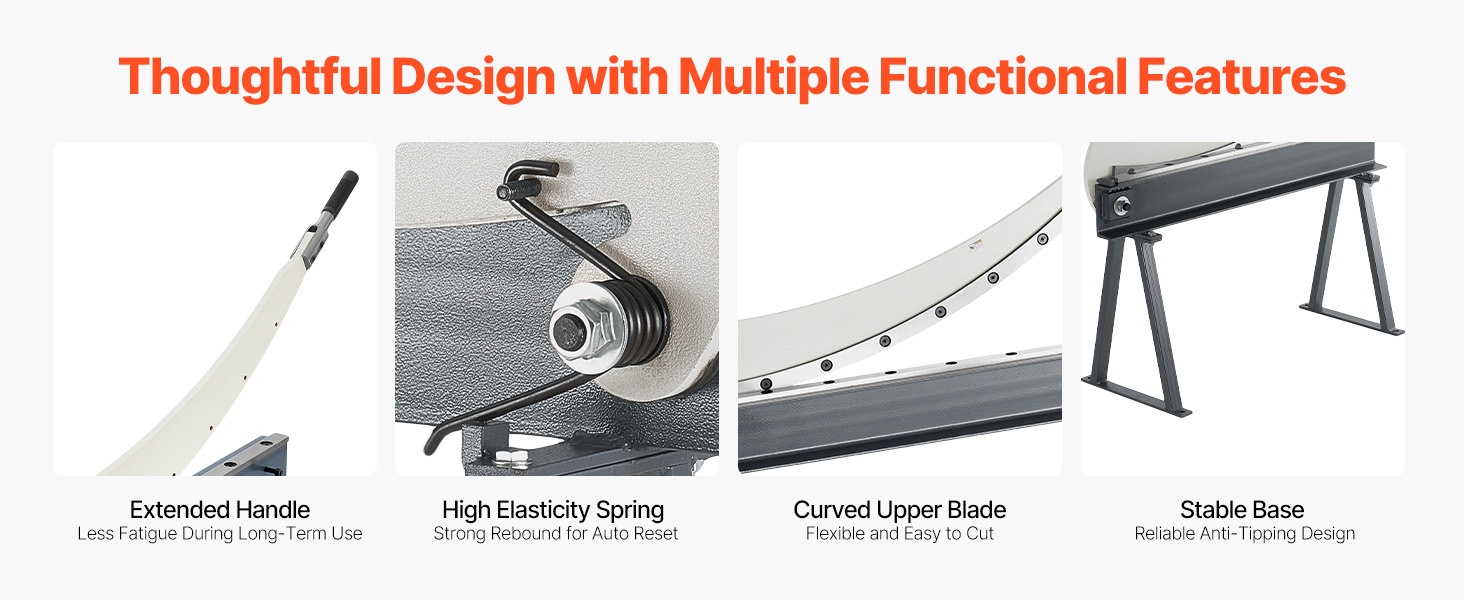 Thoughtful Design with Multiple Functional Features

Extended Handle
Less Fatigue During Long-Term Use

High Elasticity Spring
Strong Rebound for Auto Reset

Curved Upper Blade
Flexible and Easy to Cut

Stable Base
Reliable Anti-Tipping Design